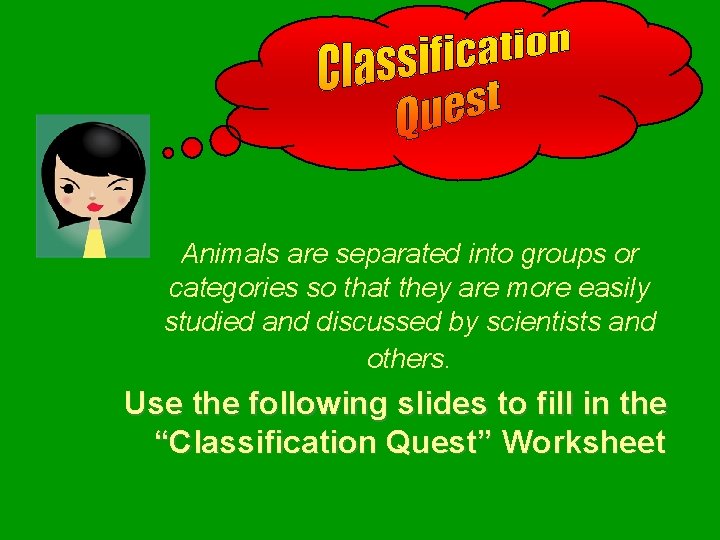 Classification Quest

Animals are separated into groups or categories so that they are more easily studied and discussed by scientists and others.

Use the following slides to fill in the “Classification Quest” Worksheet